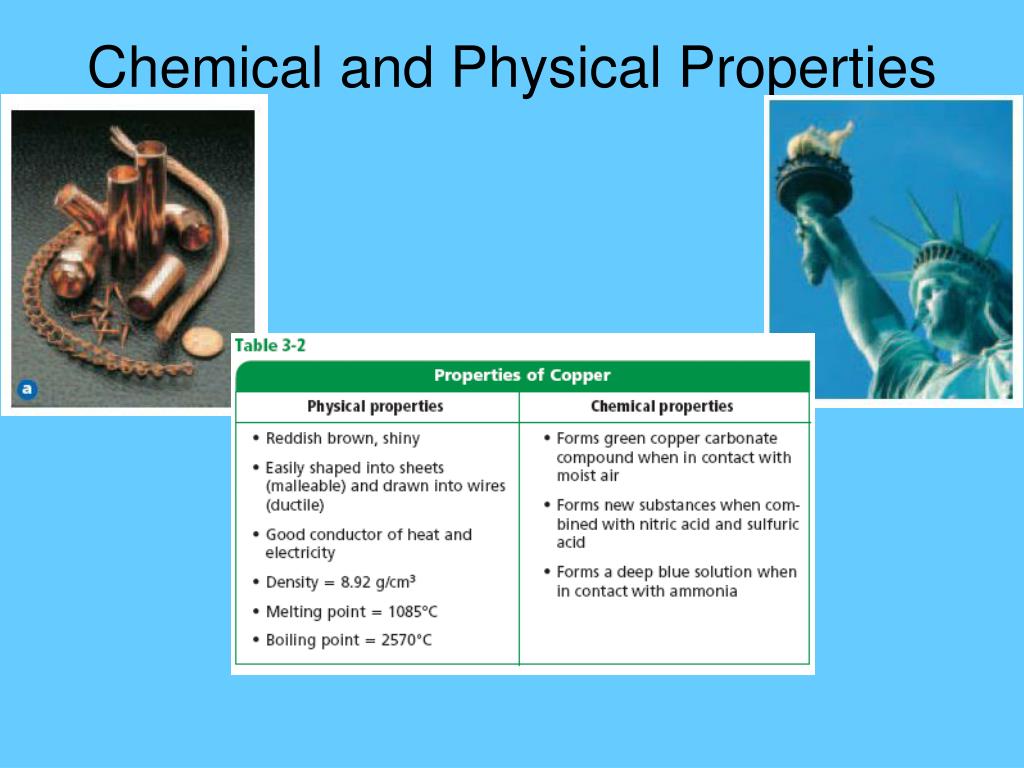 Chemical and Physical Properties

a

Table 3-2

Properties of Copper

| Physical properties | Chemical properties |
|---|---|
| • Reddish brown, shiny<br>• Easily shaped into sheets (malleable) and drawn into wires (ductile)<br>• Good conductor of heat and electricity<br>• Density = 8.92 g/cm$^3$<br>• Melting point = 1085°C<br>• Boiling point = 2570°C | • Forms green copper carbonate compound when in contact with moist air<br>• Forms new substances when combined with nitric acid and sulfuric acid<br>• Forms a deep blue solution when in contact with ammonia |